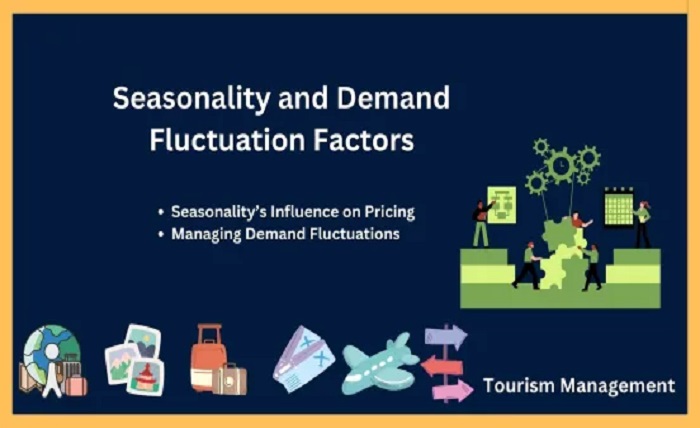 Seasonality and Demand Fluctuation Factors

• Seasonality's Influence on Pricing
• Managing Demand Fluctuations

Tourism Management